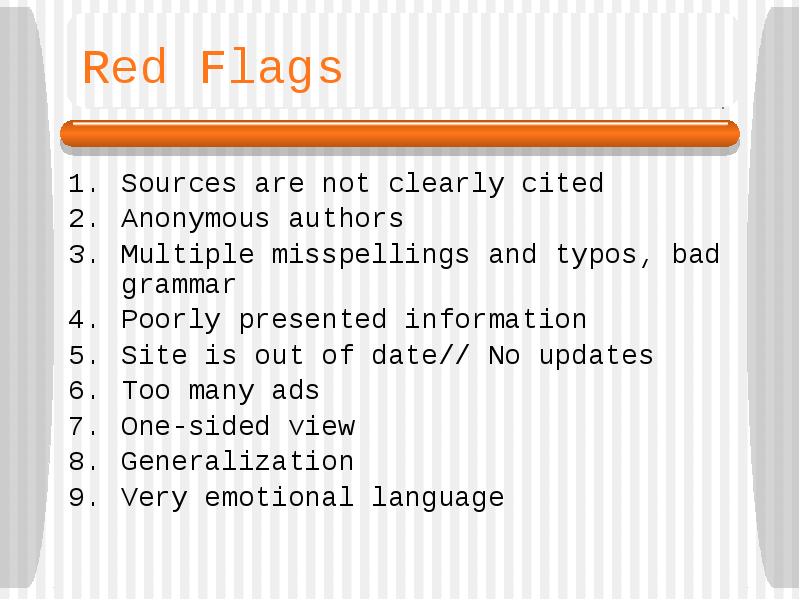 Red Flags

1. Sources are not clearly cited
2. Anonymous authors
3. Multiple misspellings and typos, bad grammar
4. Poorly presented information
5. Site is out of date// No updates
6. Too many ads
7. One-sided view
8. Generalization
9. Very emotional language